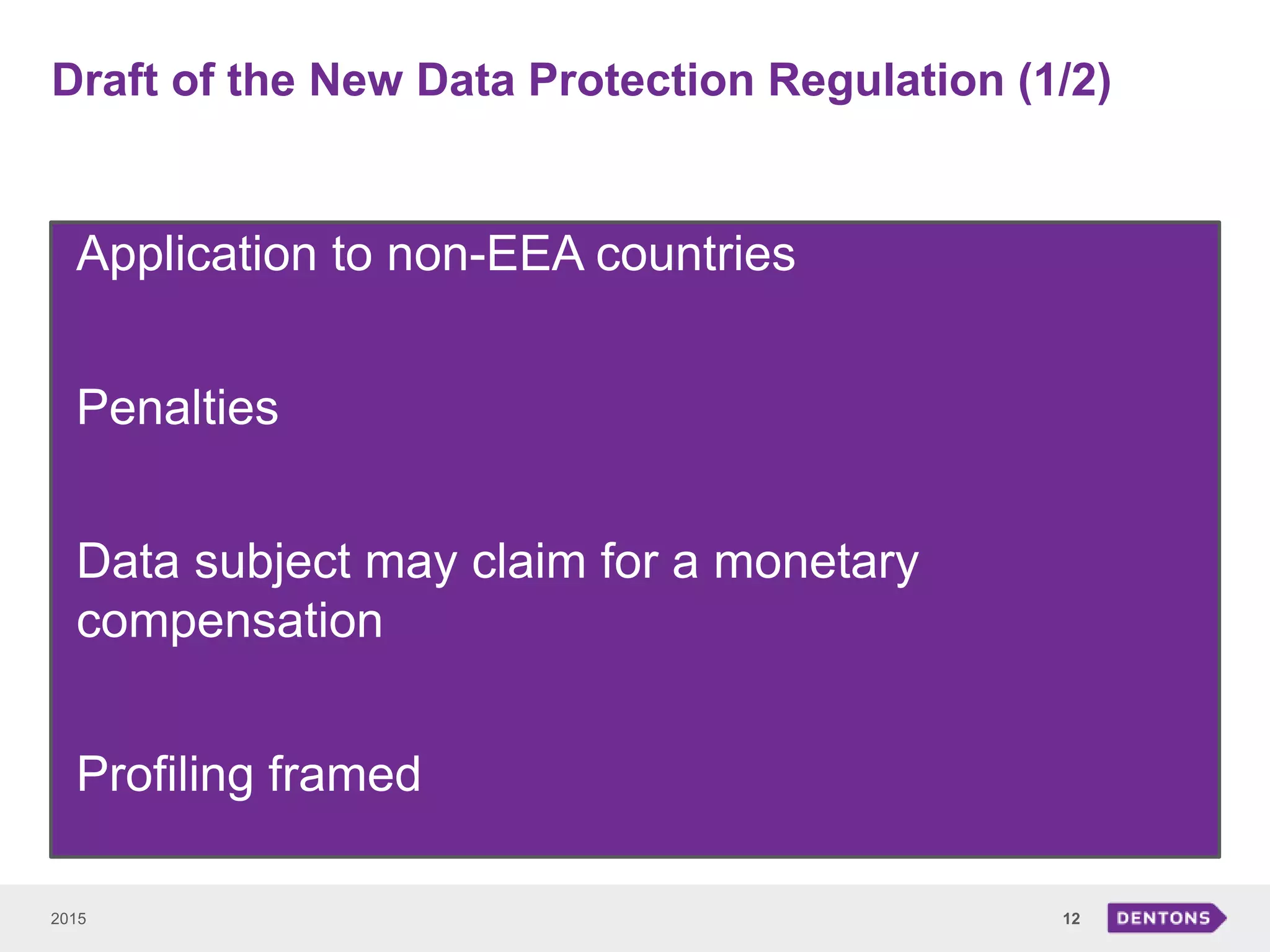 Draft of the New Data Protection Regulation (1/2)

Application to non-EEA countries

Penalties

Data subject may claim for a monetary compensation

Profiling framed

2015

12

DENTONS